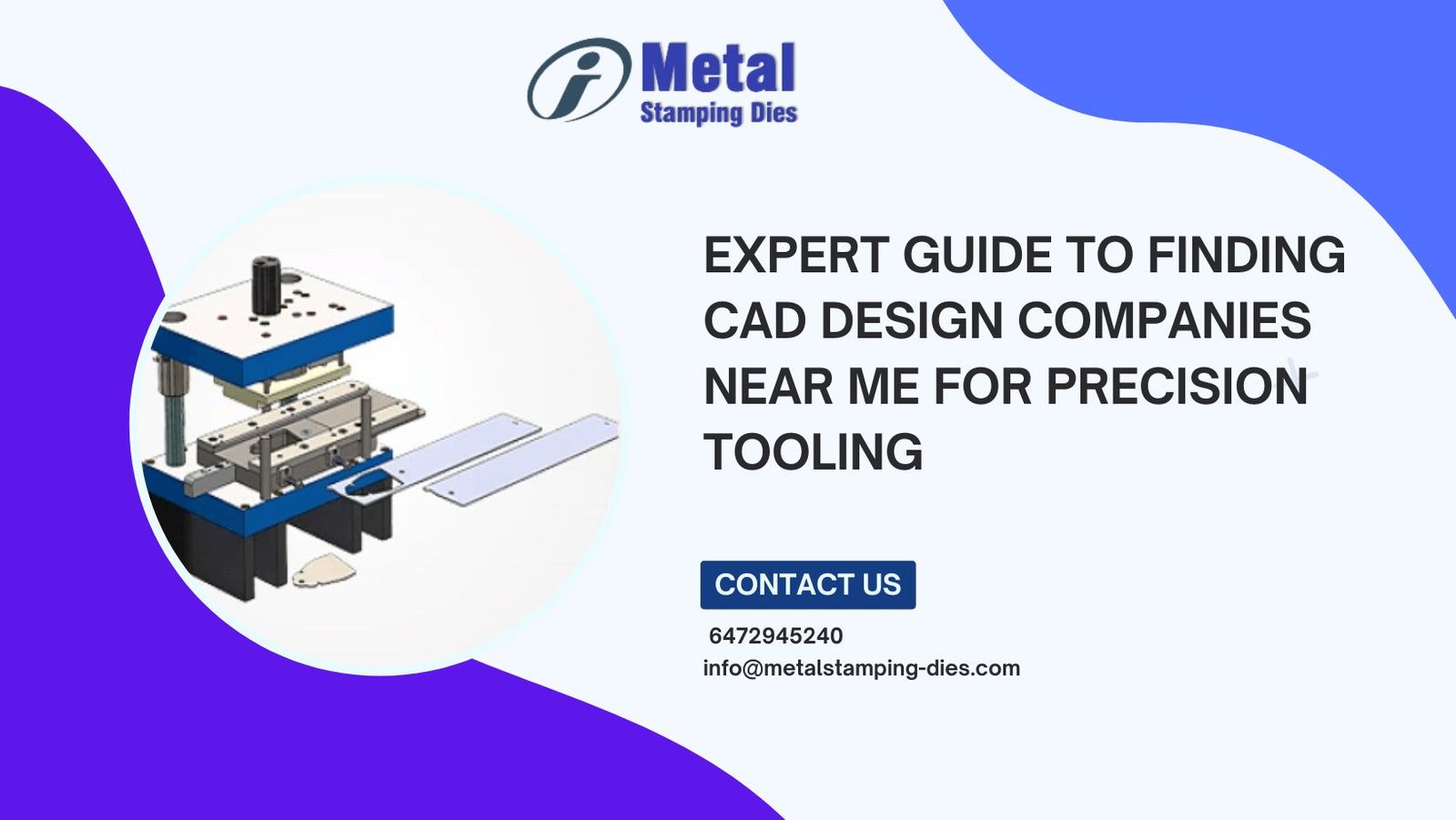 Metal
Stamping Dies

EXPERT GUIDE TO FINDING CAD DESIGN COMPANIES NEAR ME FOR PRECISION TOOLING

CONTACT US

6472945240
info@metalstamping-dies.com